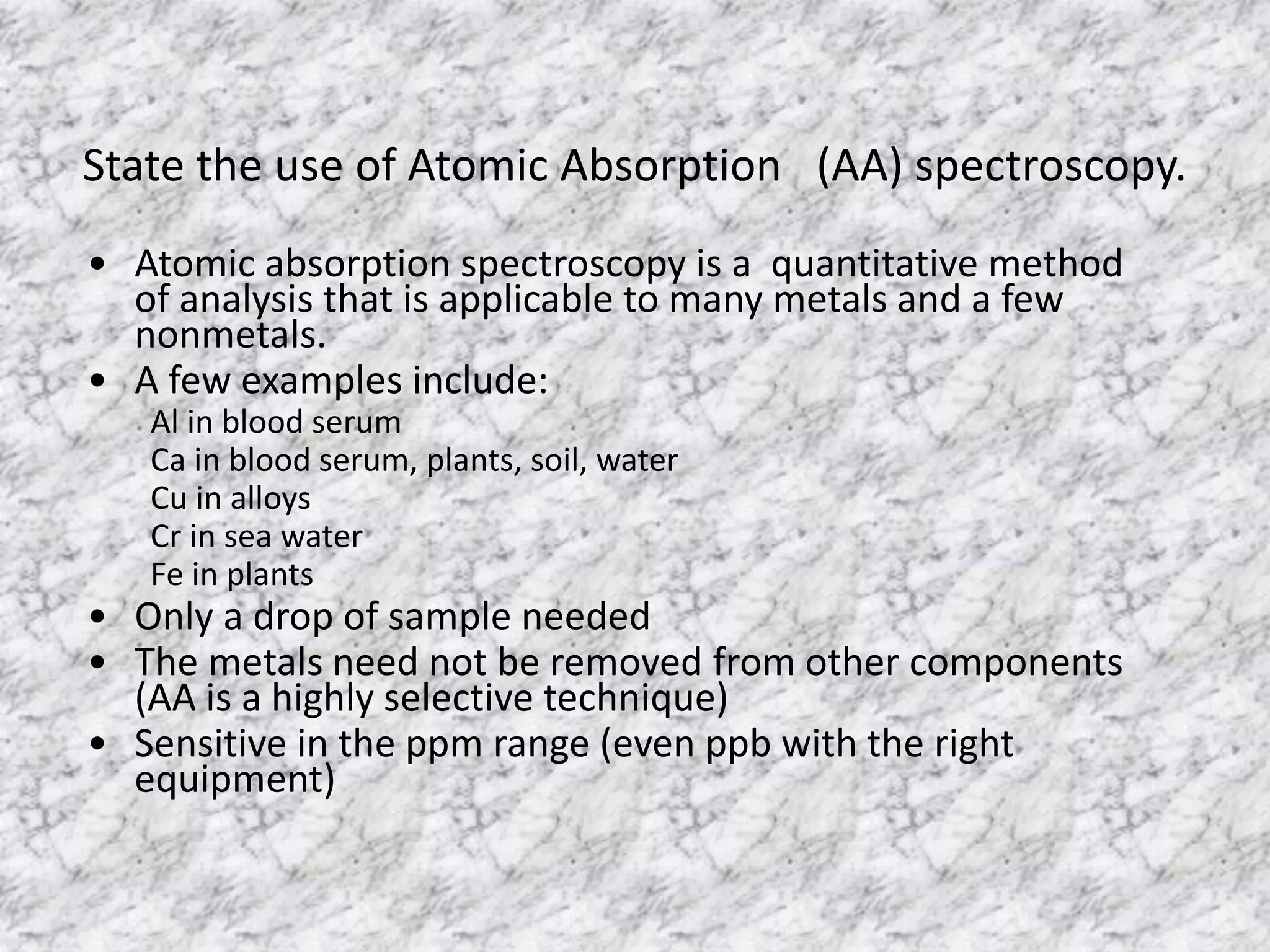 State the use of Atomic Absorption (AA) spectroscopy.

• Atomic absorption spectroscopy is a quantitative method of analysis that is applicable to many metals and a few nonmetals.
• A few examples include:
Al in blood serum
Ca in blood serum, plants, soil, water
Cu in alloys
Cr in sea water
Fe in plants
• Only a drop of sample needed
• The metals need not be removed from other components (AA is a highly selective technique)
• Sensitive in the ppm range (even ppb with the right equipment)